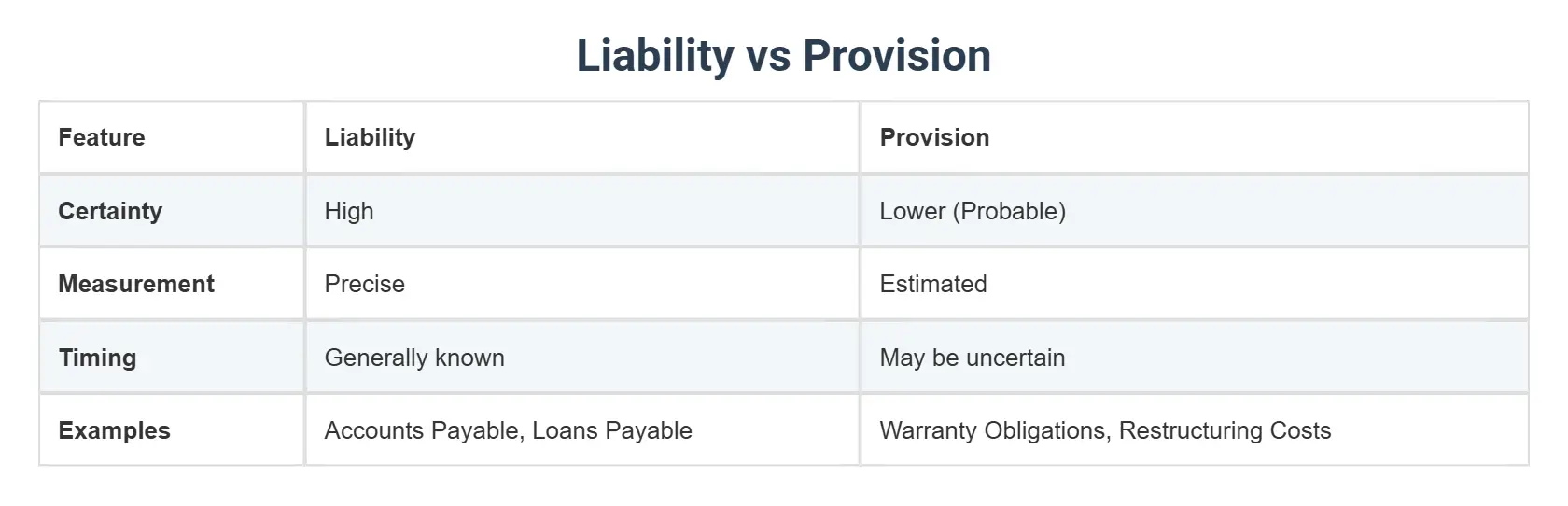 Liability vs Provision

| Feature | Liability | Provision |
|---|---|---|
| Certainty | High | Lower (Probable) |
| Measurement | Precise | Estimated |
| Timing | Generally known | May be uncertain |
| Examples | Accounts Payable, Loans Payable | Warranty Obligations, Restructuring Costs |